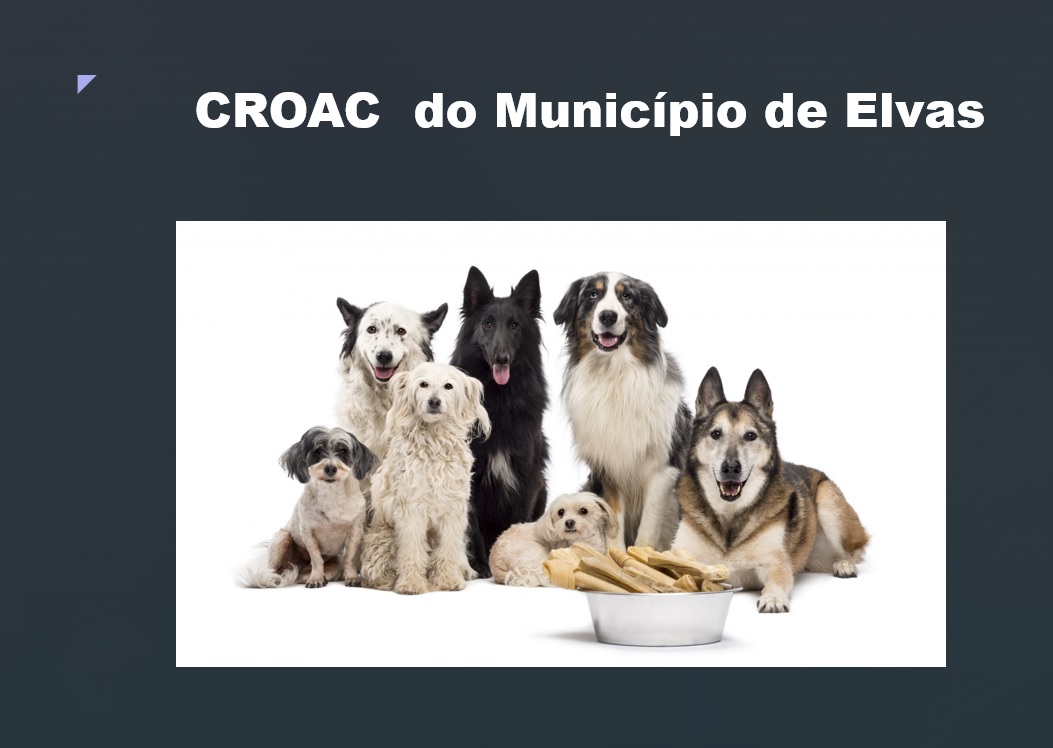 CROAC do Município de Elvas